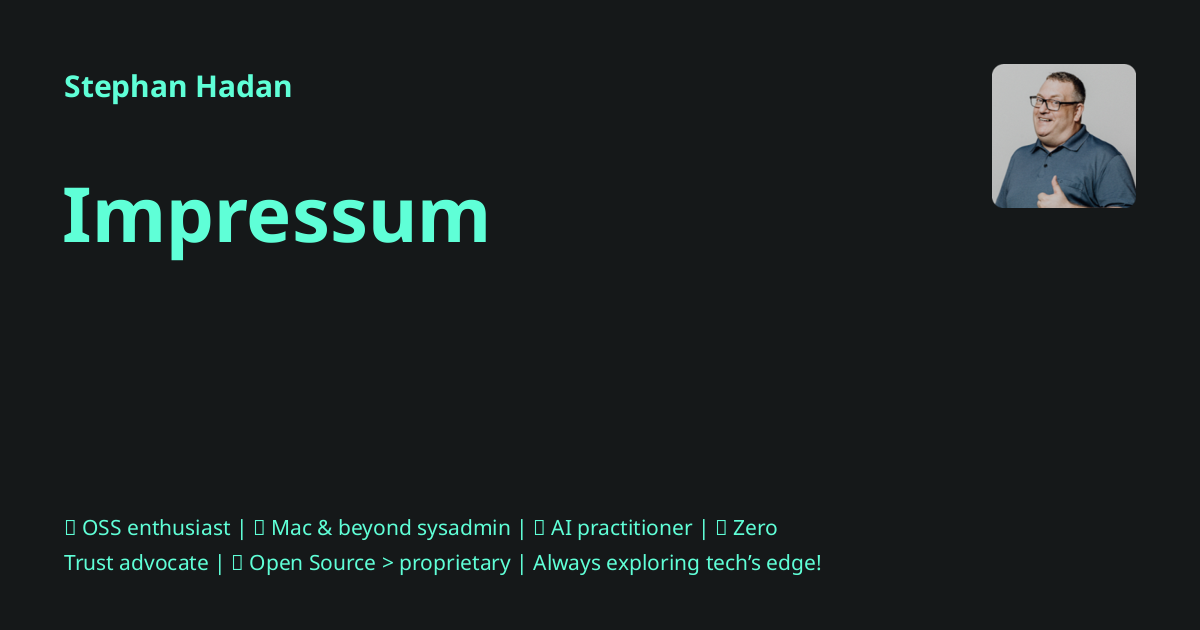 Stephan Hadan

Impressum

 OSS enthusiast |  Mac & beyond sysadmin |  AI practitioner |  Zero Trust advocate |  Open Source > proprietary | Always exploring tech’s edge!